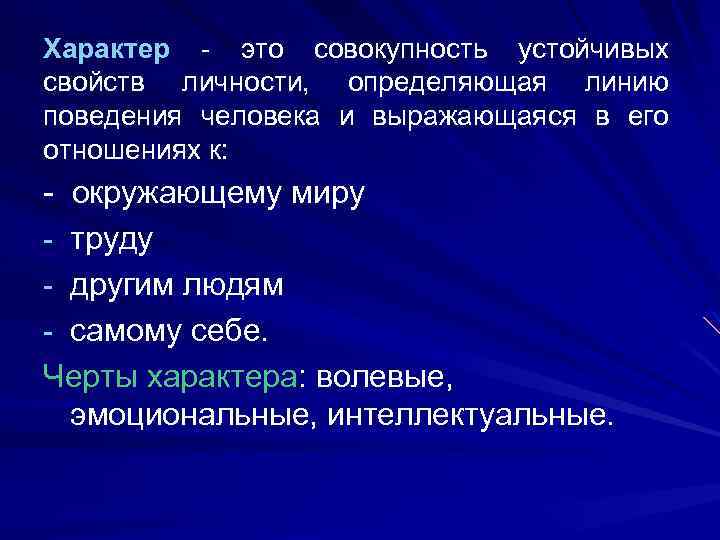 Характер - это совокупность устойчивых свойств личности, определяющая линию поведения человека и выражающаяся в его отношениях к:

- окружающему миру
- труду
- другим людям
- самому себе.

Черты характера: волевые, эмоциональные, интеллектуальные.